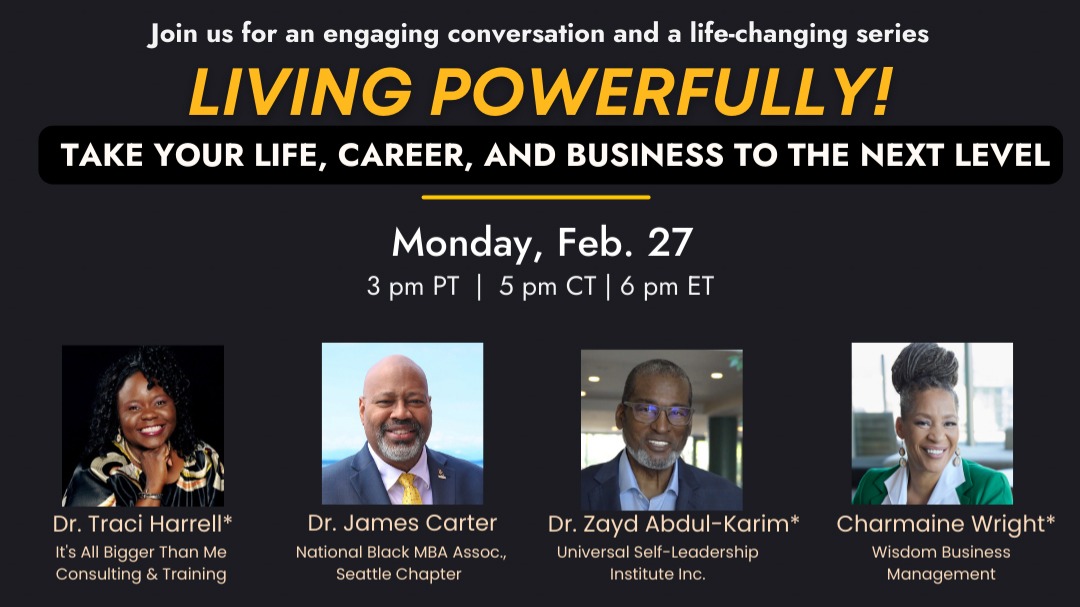 Join us for an engaging conversation and a life-changing series

LIVING POWERFULLY!

TAKE YOUR LIFE, CAREER, AND BUSINESS TO THE NEXT LEVEL

Monday, Feb. 27

3 pm PT | 5 pm CT | 6 pm ET

Dr. Traci Harrell*
It's All Bigger Than Me Consulting & Training

Dr. James Carter
National Black MBA Assoc., Seattle Chapter

Dr. Zayd Abdul-Karim*
Universal Self-Leadership Institute Inc.

Charmaine Wright*
Wisdom Business Management